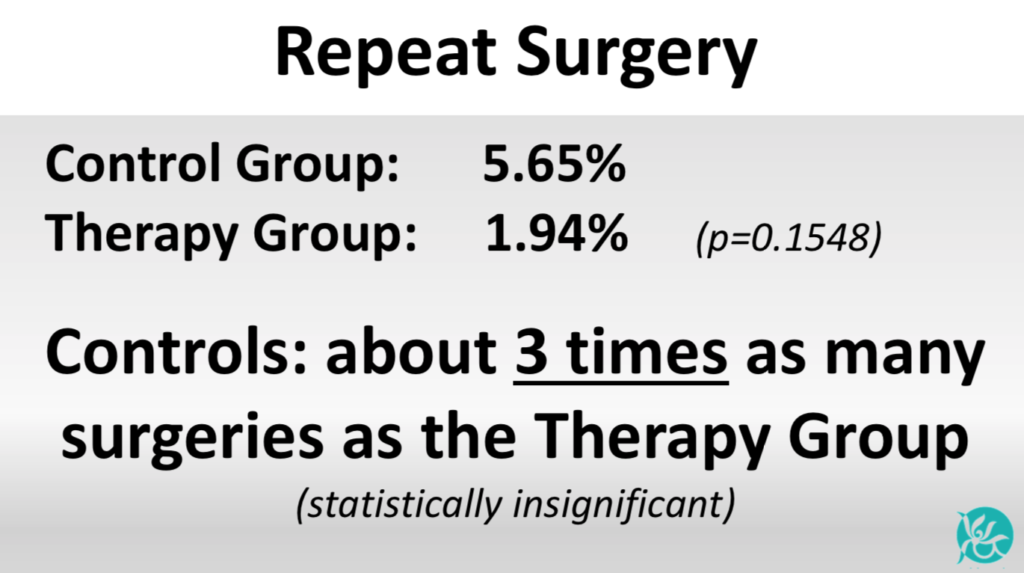 Repeat Surgery

Control Group: 5.65%
Therapy Group: 1.94% (p=0.1548)

Controls: about 3 times as many surgeries as the Therapy Group
(statistically insignificant)